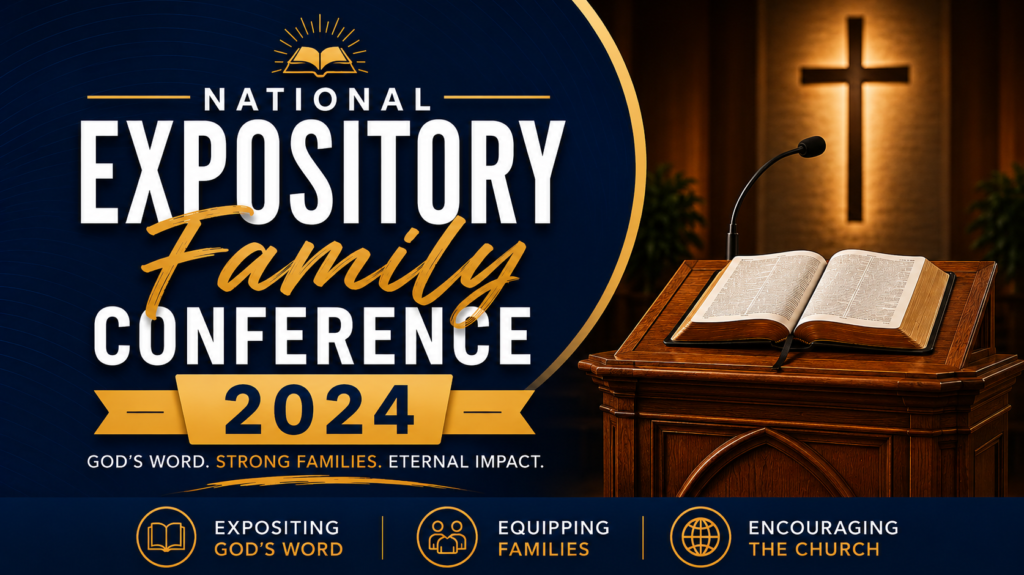 NATIONAL
EXPOSITORY
Family
CONFERENCE
2024
GOD'S WORD. STRONG FAMILIES. ETERNAL IMPACT.

EXPOSITING GOD'S WORD

EQUIPPING FAMILIES

ENCOURAGING THE CHURCH